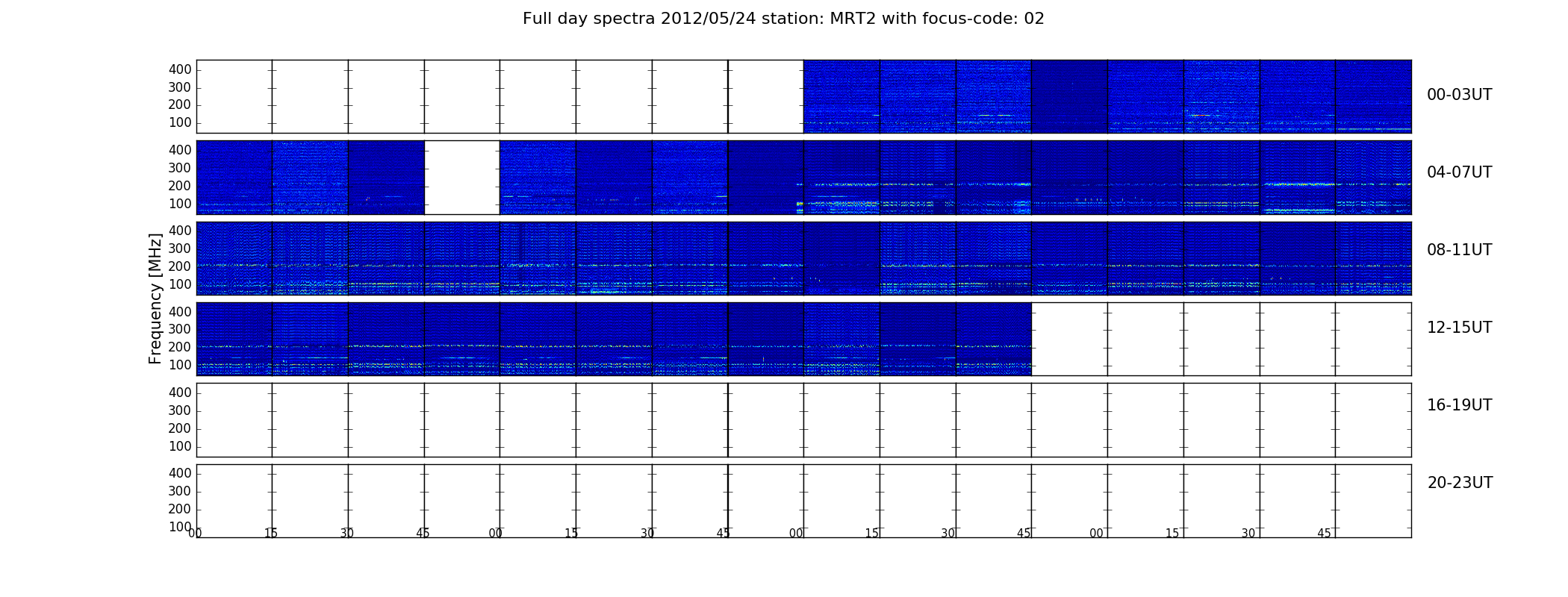 Full day spectra 2012/05/24 station: MRT2 with focus-code: 02

Frequency [MHz]

400
300
200
100

00-03UT

400
300
200
100

04-07UT

400
300
200
100

08-11UT

400
300
200
100

12-15UT

400
300
200
100

16-19UT

400
300
200
100

20-23UT

00 15 30 45 00 15 30 45 00 15 30 45 00 15 30 45